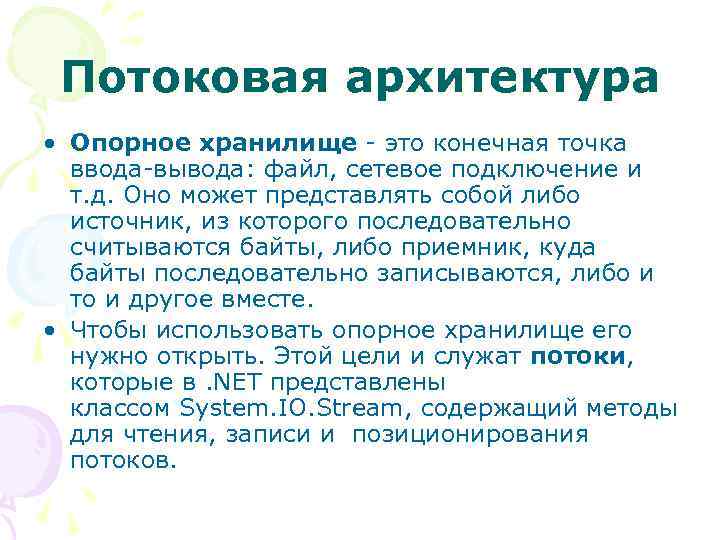 Потоковая архитектура

• Опорное хранилище - это конечная точка ввода-вывода: файл, сетевое подключение и т.д. Оно может представлять собой либо источник, из которого последовательно считываются байты, либо приемник, куда байты последовательно записываются, либо и то и другое вместе.

• Чтобы использовать опорное хранилище его нужно открыть. Этой цели и служат потоки, которые в .NET представлены классом System.IO.Stream, содержащий методы для чтения, записи и позиционирования потоков.